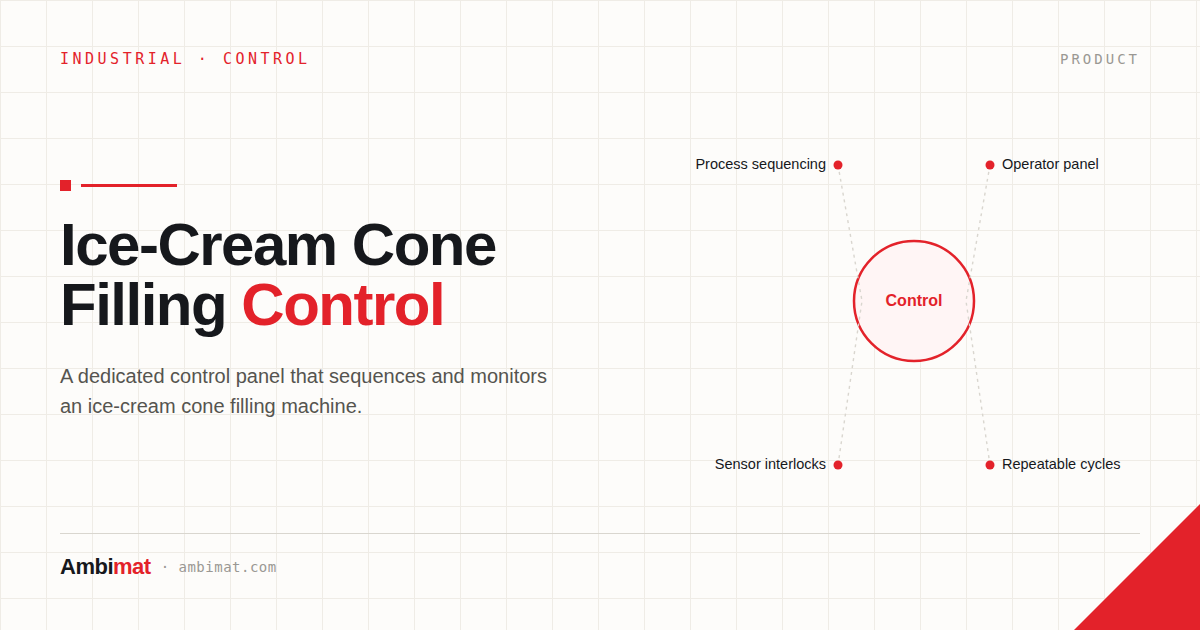 INDUSTRIAL · CONTROL

PRODUCT

Ice-Cream Cone Filling Control

A dedicated control panel that sequences and monitors an ice-cream cone filling machine.

Process sequencing

Operator panel

Control

Sensor interlocks

Repeatable cycles

Ambimat · ambimat.com